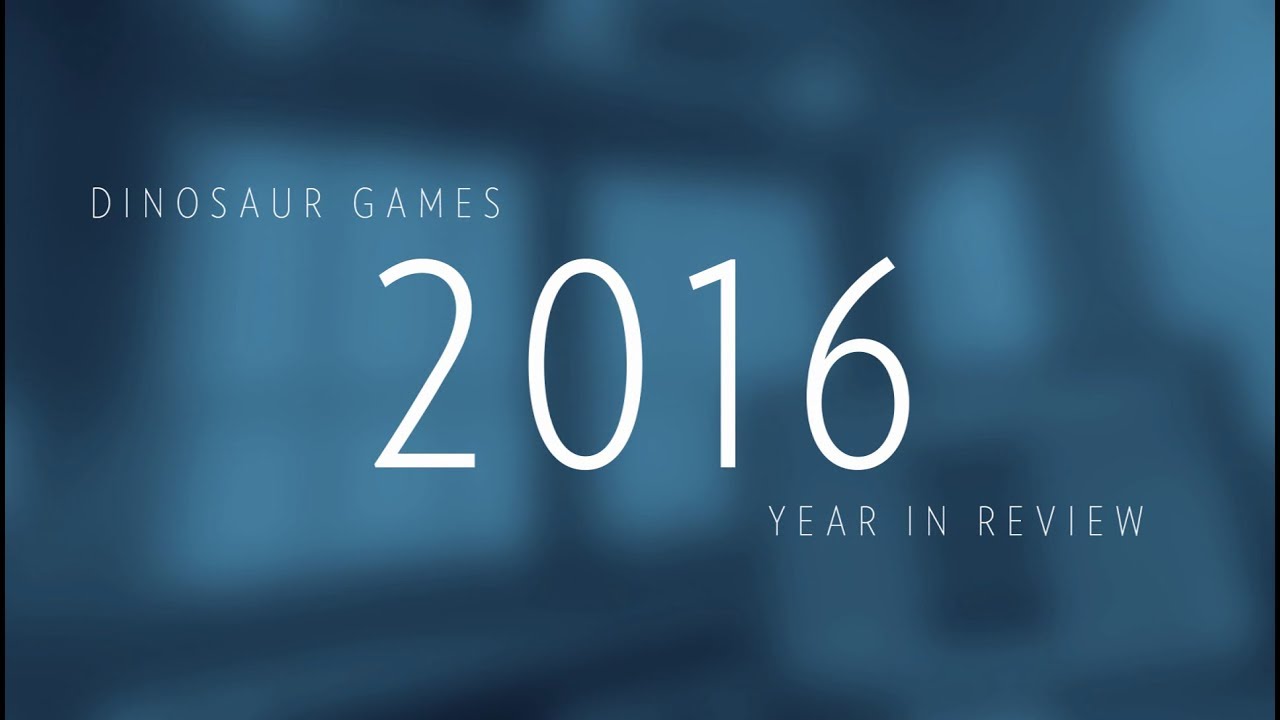 DINOSAUR GAMES
2016
YEAR IN REVIEW